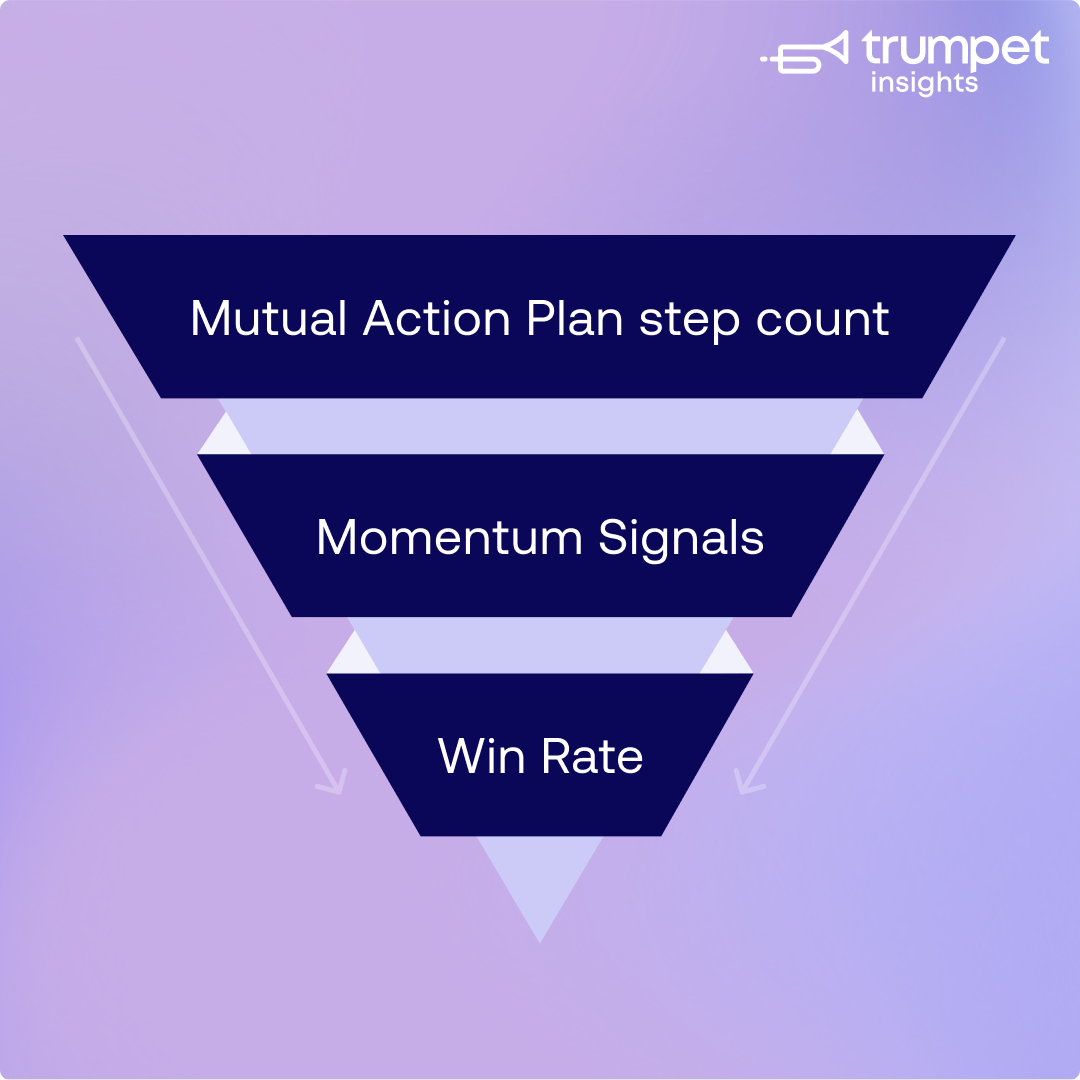 trumpet
insights

Mutual Action Plan step count

Momentum Signals

Win Rate